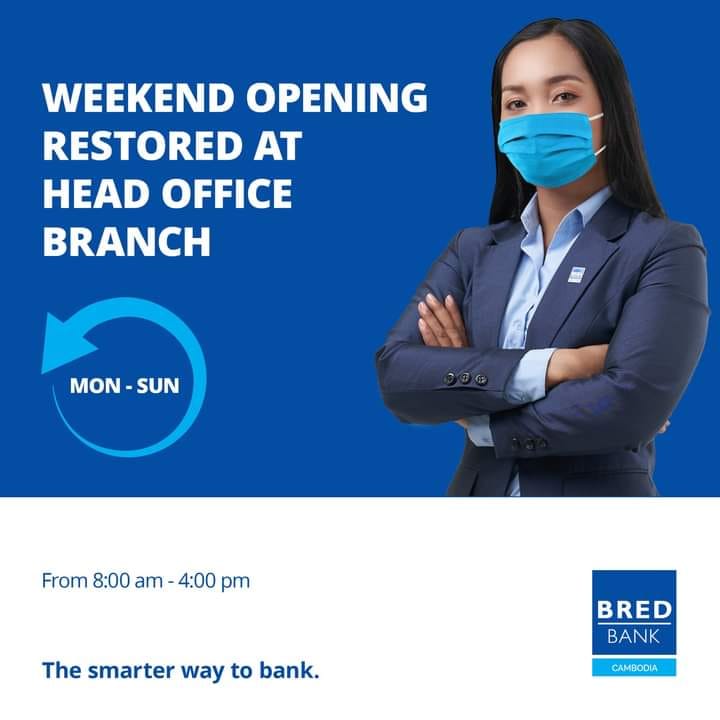 WEEKEND OPENING RESTORED AT HEAD OFFICE BRANCH

MON - SUN

From 8:00 am - 4:00 pm

The smarter way to bank.

BRED
BANK
CAMBODIA